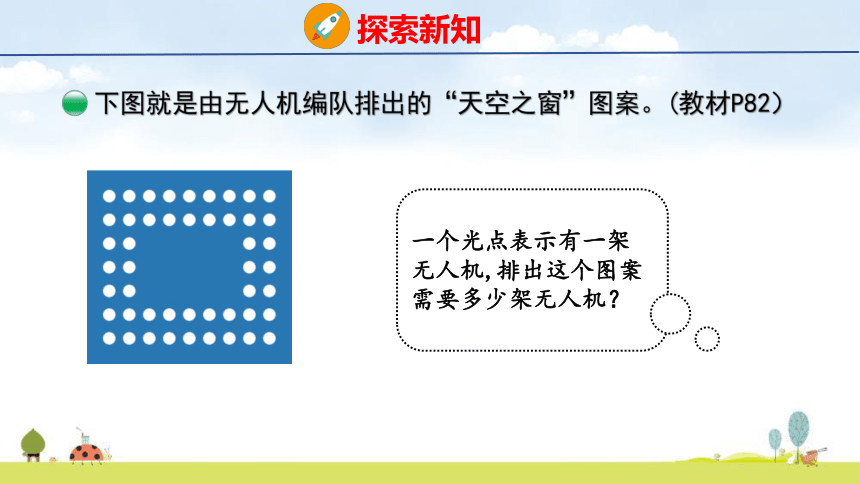 探索新知

下图就是由无人机编队排出的“天空之窗”图案。（教材P82）

一个光点表示有一架无人机，排出这个图案需要多少架无人机？